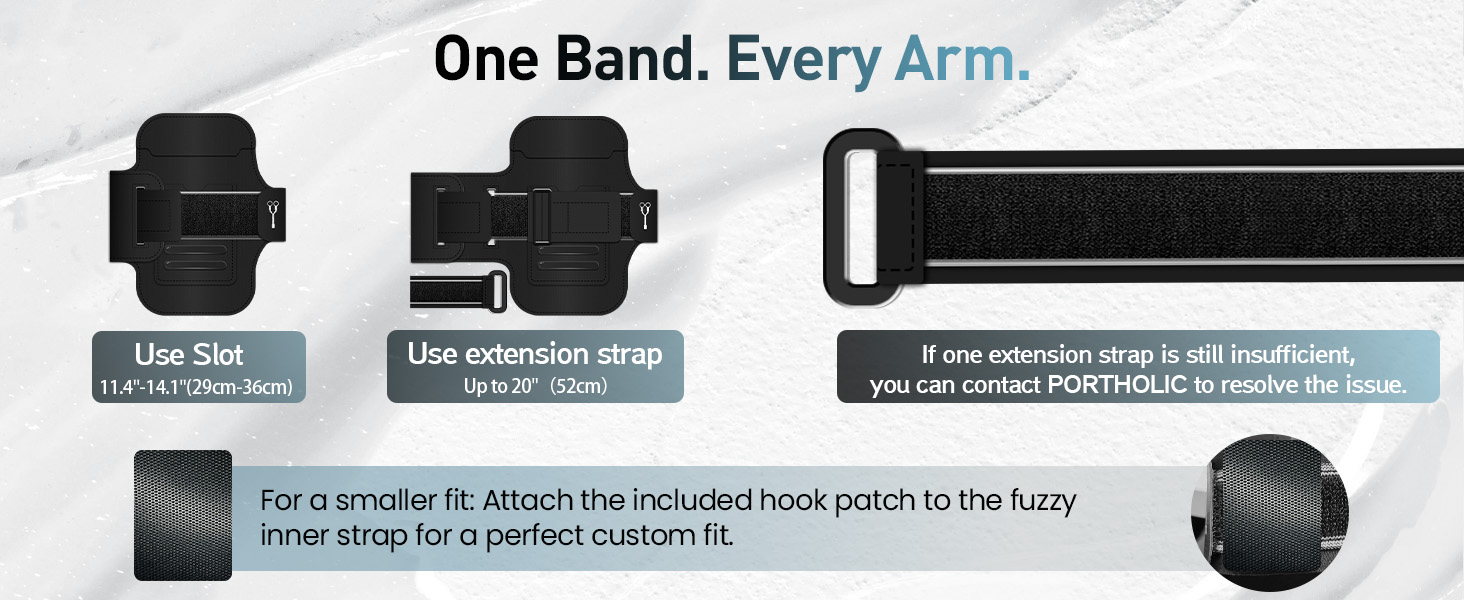 One Band. Every Arm.

Use Slot
11.4"-14.1"(29cm-36cm)

Use extension strap
Up to 20"（52cm）

If one extension strap is still insufficient, you can contact PORTHOLIC to resolve the issue.

For a smaller fit: Attach the included hook patch to the fuzzy inner strap for a perfect custom fit.